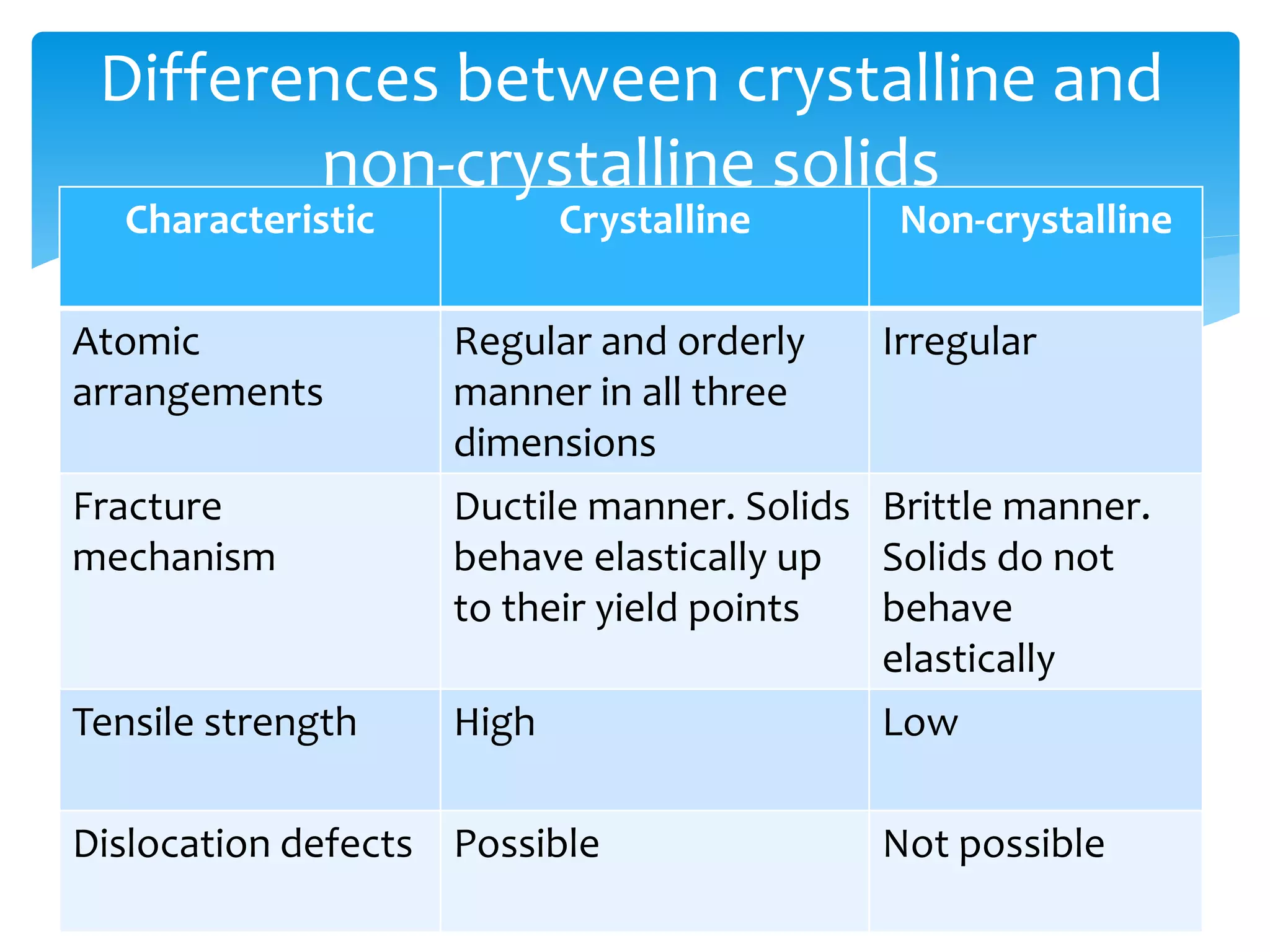 Differences between crystalline and non-crystalline solids

| Characteristic | Crystalline | Non-crystalline |
|---|---|---|
| Atomic arrangements | Regular and orderly manner in all three dimensions | Irregular |
| Fracture mechanism | Ductile manner. Solids behave elastically up to their yield points | Brittle manner. Solids do not behave elastically |
| Tensile strength | High | Low |
| Dislocation defects | Possible | Not possible |